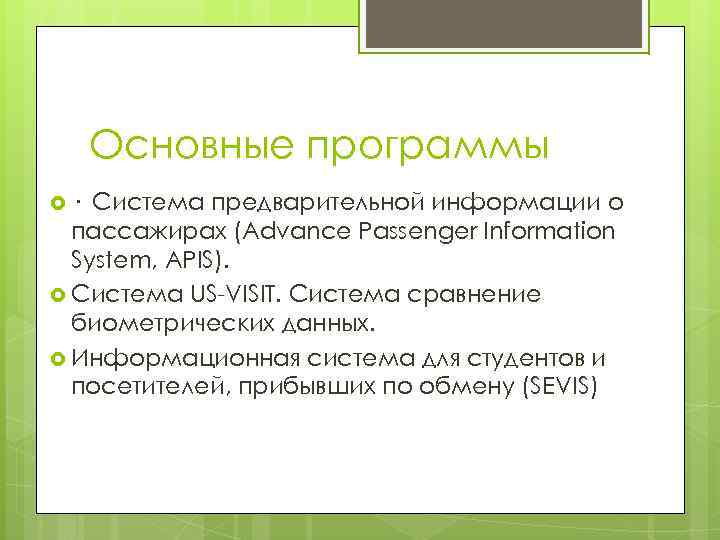 Основные программы

· Система предварительной информации о пассажирах (Advance Passenger Information System, APIS).

Система US-VISIT. Система сравнение биометрических данных.

Информационная система для студентов и посетителей, прибывших по обмену (SEVIS)